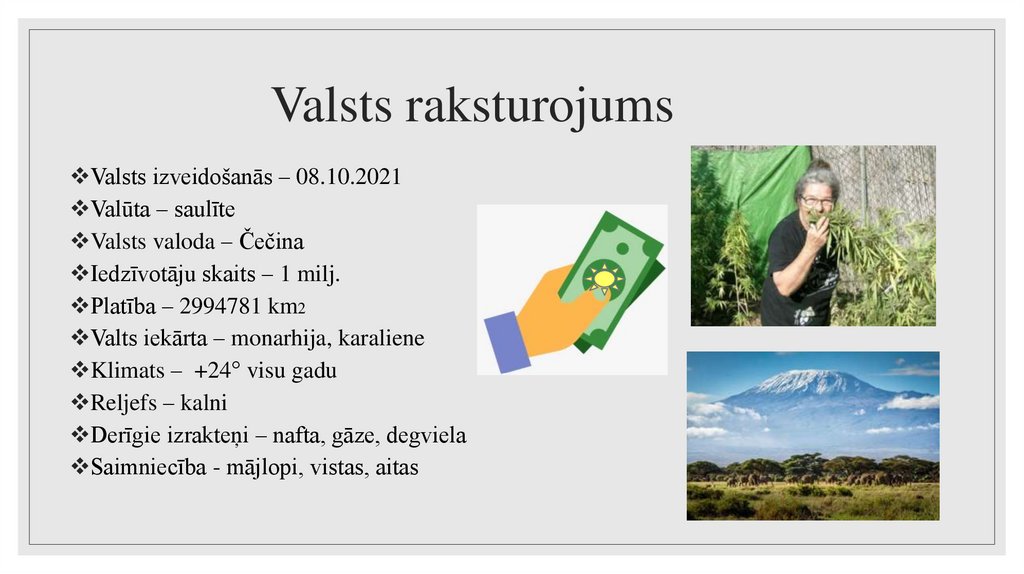 Valsts raksturojums

❖Valsts izveidošanās – 08.10.2021
❖Valūta – saulīte
❖Valsts valoda – Čečina
❖Iedzīvotāju skaits – 1 milj.
❖Platība – 2994781 km2
❖Valts iekārta – monarhija, karaliene
❖Klimats – +24° visu gadu
❖Reljefs – kalni
❖Derīgie izrakteņi – nafta, gāze, degviela
❖Saimniecība - mājlopi, vistas, aitas